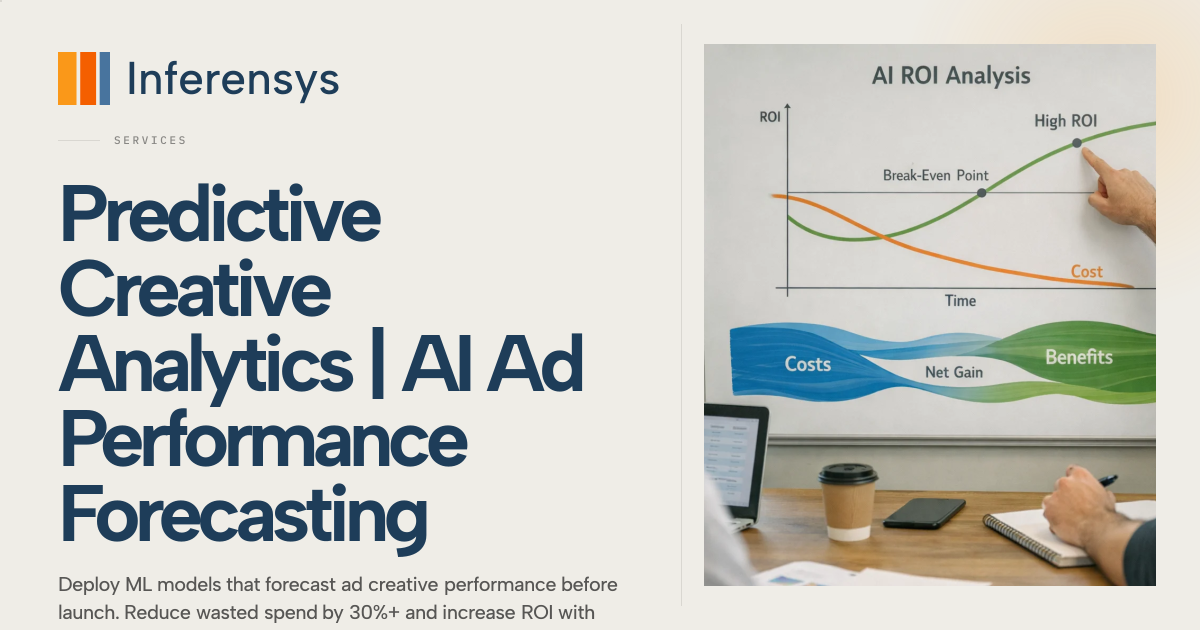 Inferensys

SERVICES

Predictive Creative Analytics | AI Ad Performance Forecasting

Deploy ML models that forecast ad creative performance before launch. Reduce wasted spend by 30%+ and increase ROI with

AI ROI Analysis

ROI

High ROI

Break-Even Point

Cost

Time

Costs

Net Gain

Benefits